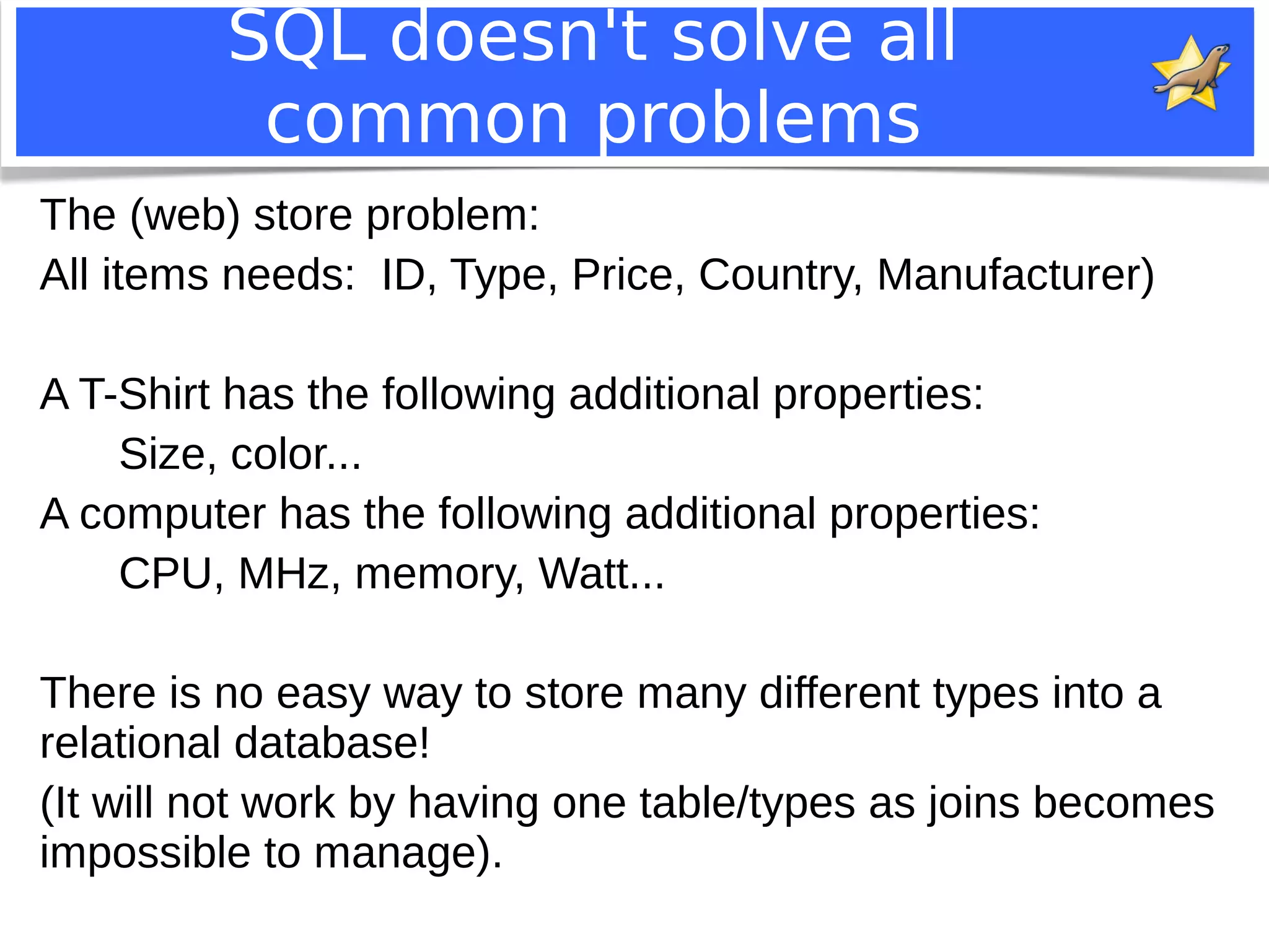 SQL doesn't solve all common problems

The (web) store problem:

All items needs: ID, Type, Price, Country, Manufacturer)

A T-Shirt has the following additional properties:

Size, color...

A computer has the following additional properties:

CPU, MHz, memory, Watt...

There is no easy way to store many different types into a relational database!

(It will not work by having one table/types as joins becomes impossible to manage).